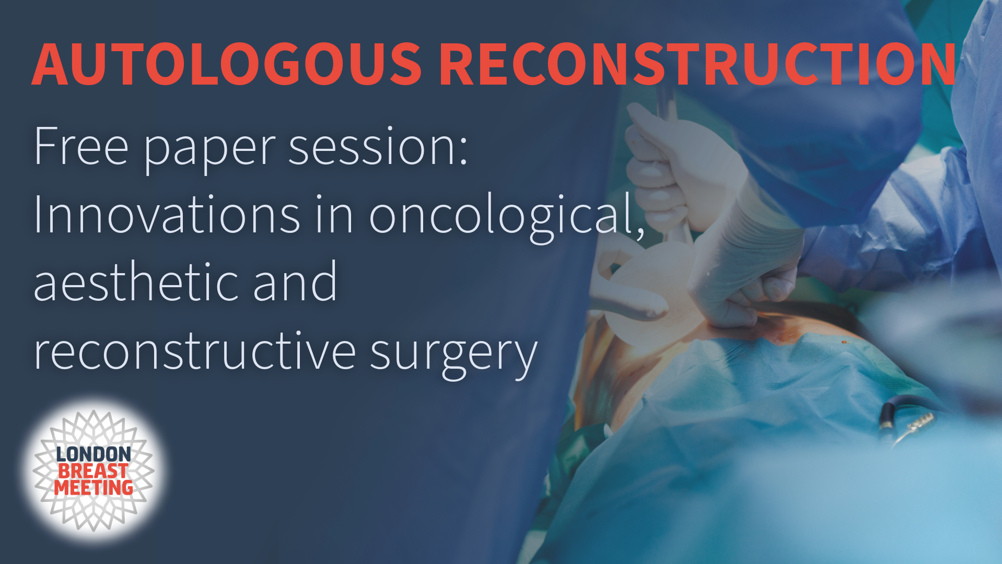 AUTOLOGOUS RECONSTRUCTION

Free paper session: Innovations in oncological, aesthetic and reconstructive surgery

LONDON BREAST MEETING